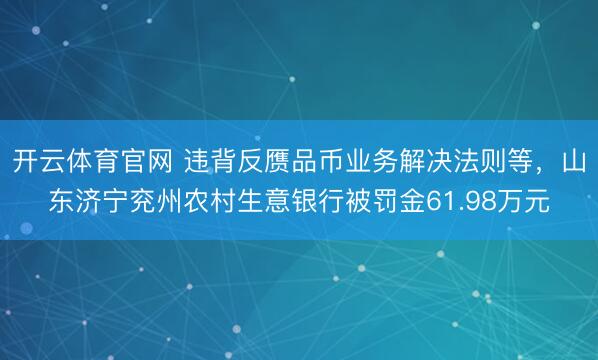 开云体育官网 违背反赝品币业务解决法则等，山东济宁兖州农村生意银行被罚金61.98万元